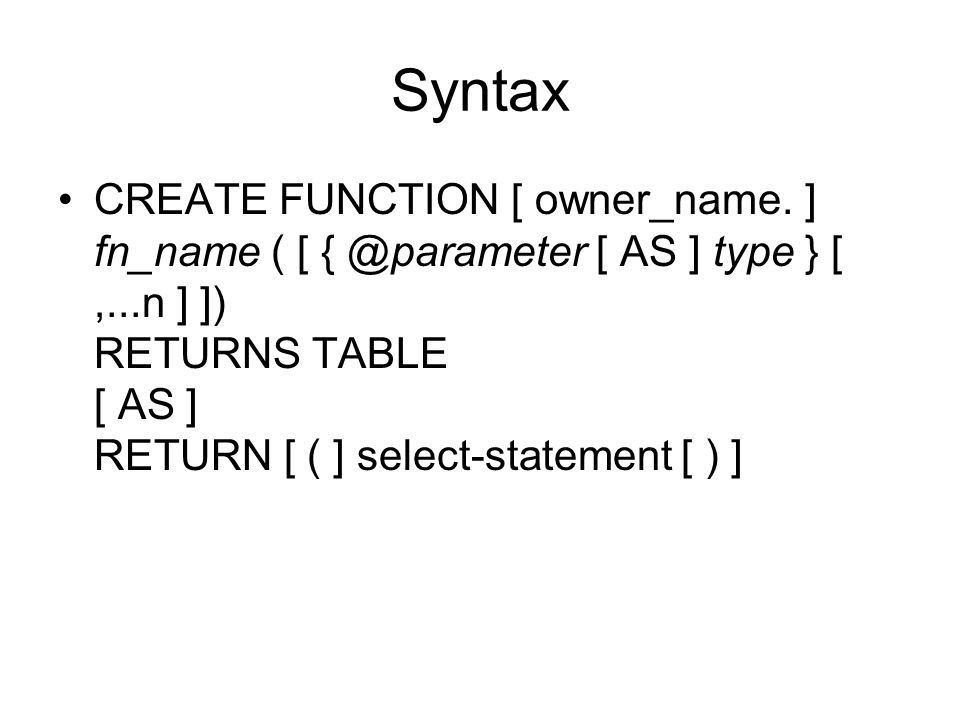 Syntax

• CREATE FUNCTION [ owner_name. ] fn_name ( [ { @parameter [ AS ] type } [ ,...n ] ])
RETURNS TABLE
[ AS ]
RETURN [ ( ] select-statement [ ) ]